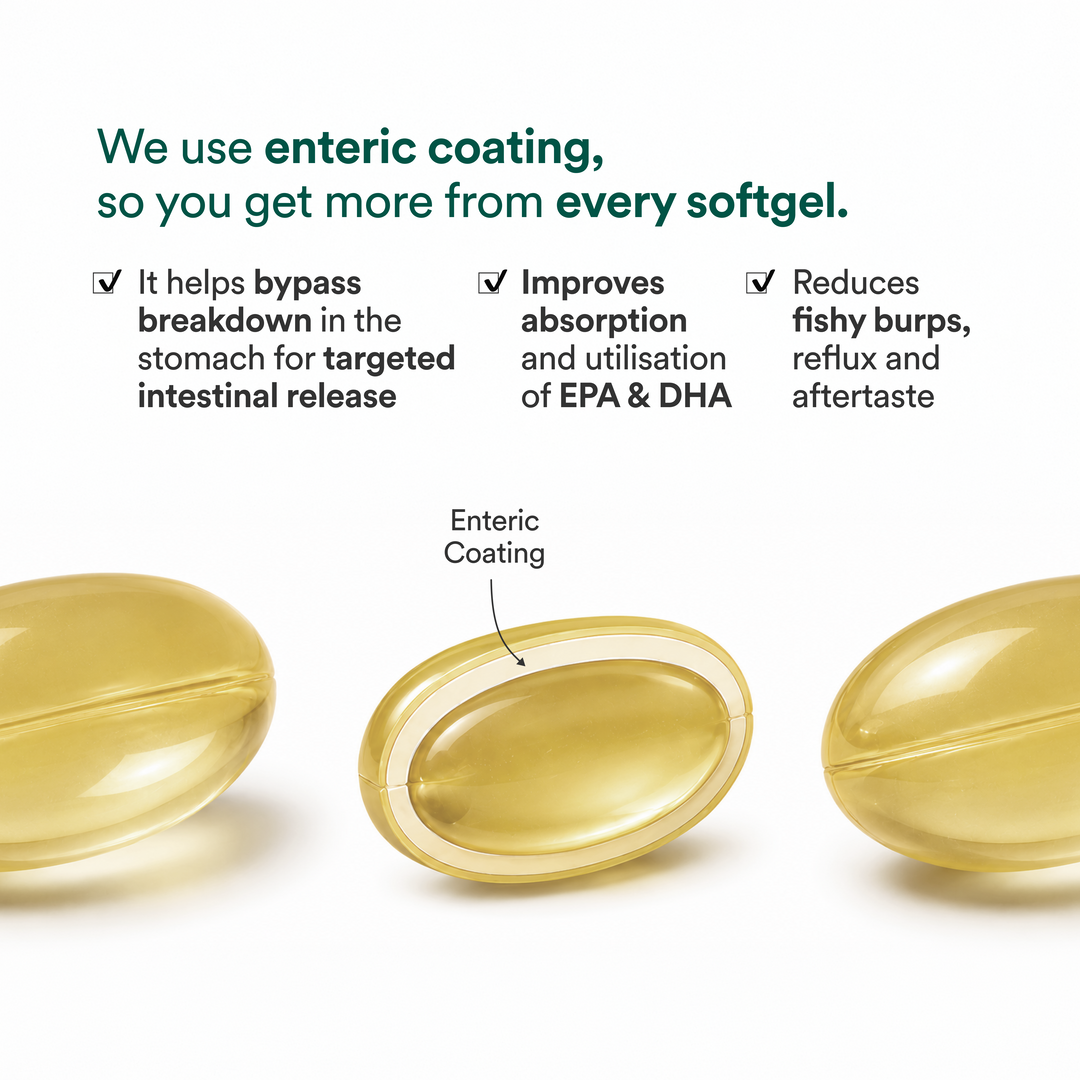 We use enteric coating, so you get more from every softgel.

☑ It helps bypass breakdown in the stomach for targeted intestinal release

☑ Improves absorption and utilisation of EPA & DHA

☑ Reduces fishy burps, reflux and aftertaste

Enteric Coating